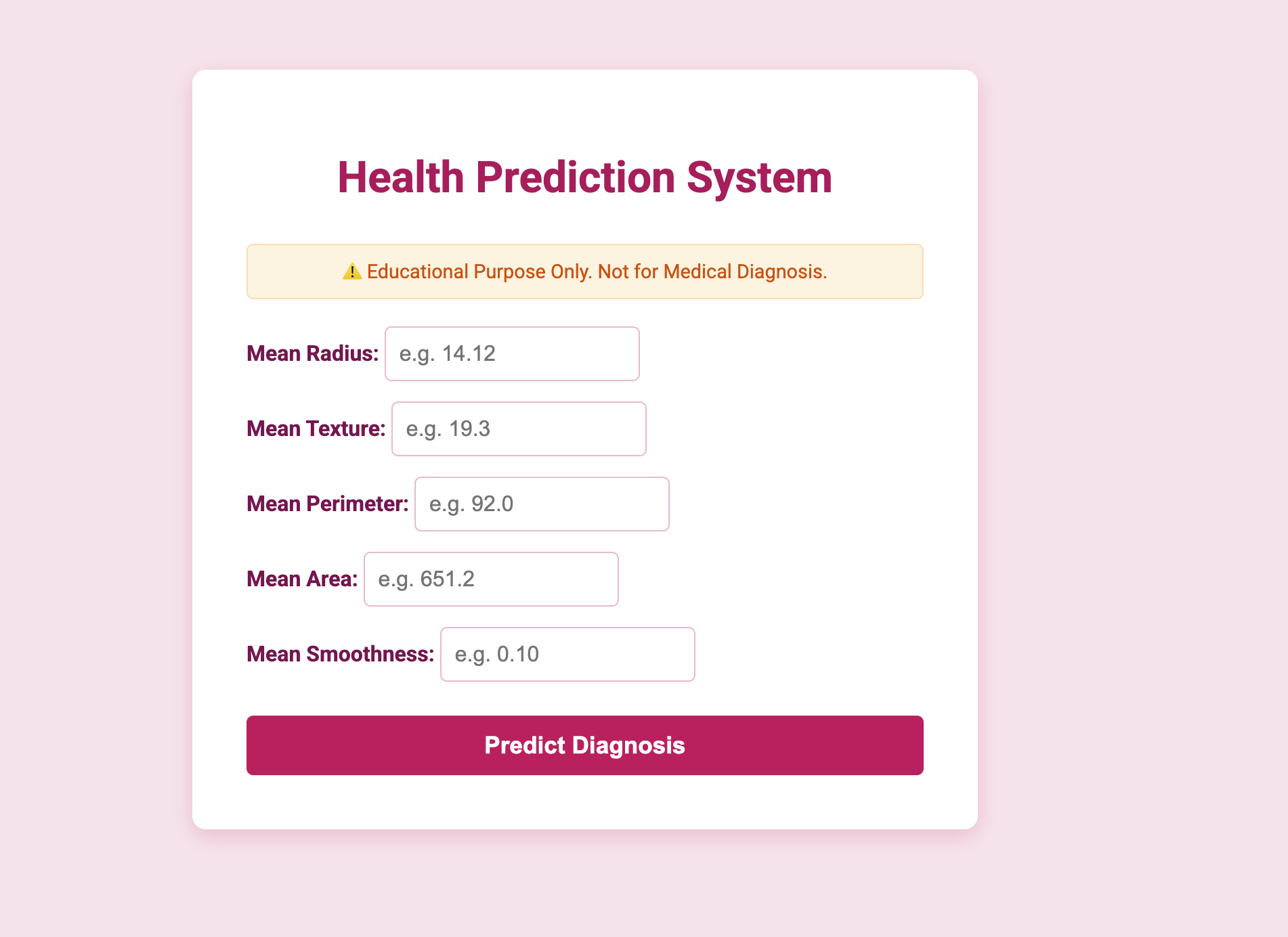 Health Prediction System

⚠️ Educational Purpose Only. Not for Medical Diagnosis.

Mean Radius: e.g. 14.12

Mean Texture: e.g. 19.3

Mean Perimeter: e.g. 92.0

Mean Area: e.g. 651.2

Mean Smoothness: e.g. 0.10

Predict Diagnosis